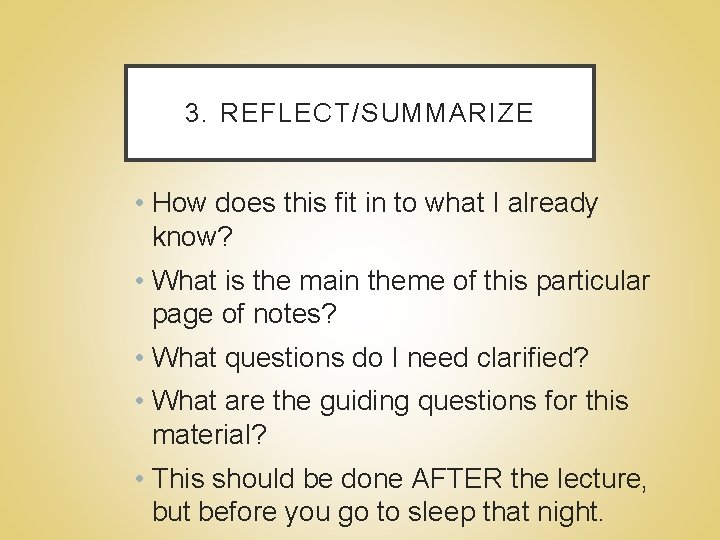 3. REFLECT/SUMMARIZE

• How does this fit in to what I already know?

• What is the main theme of this particular page of notes?

• What questions do I need clarified?

• What are the guiding questions for this material?

• This should be done AFTER the lecture, but before you go to sleep that night.